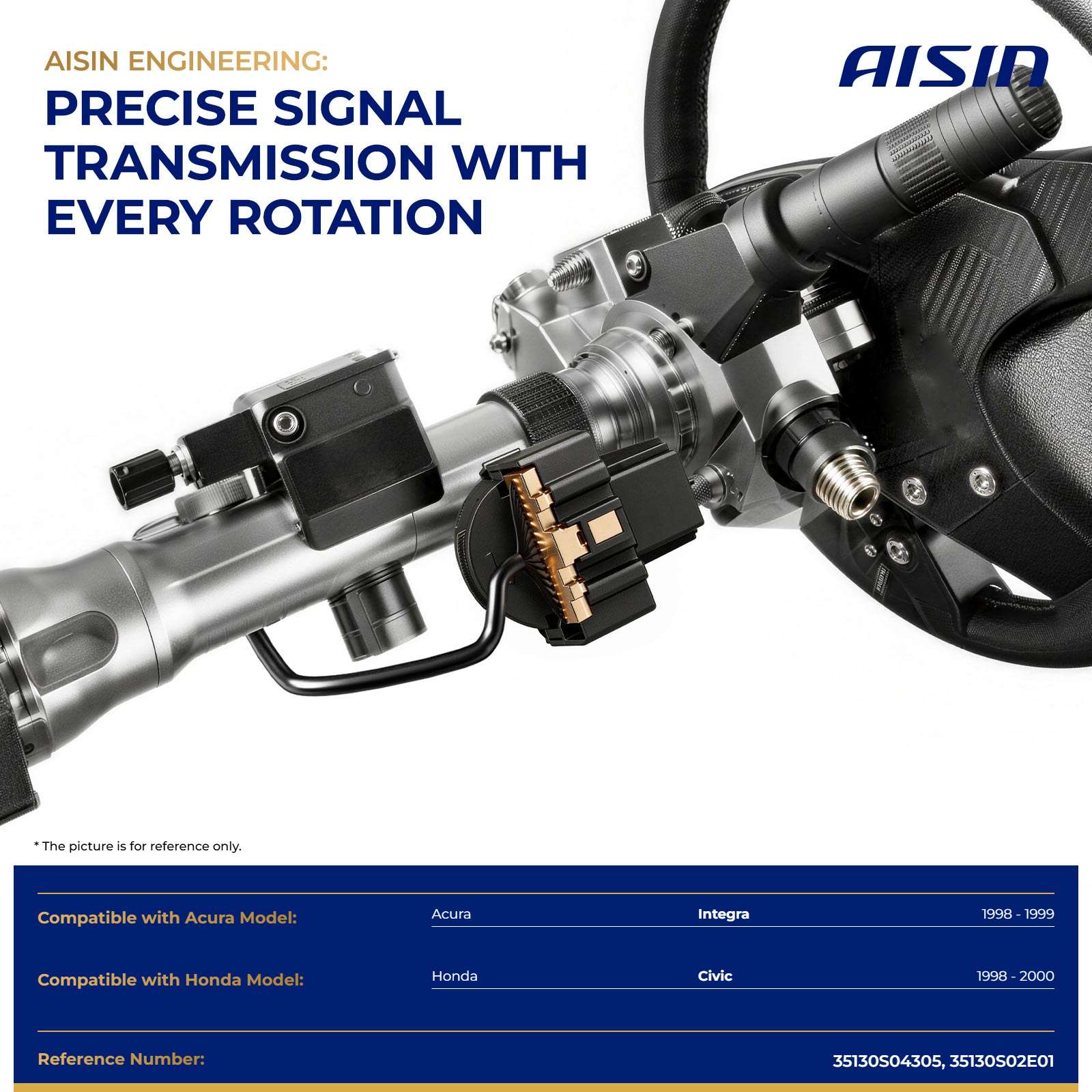 AISIN ENGINEERING:
PRECISE SIGNAL TRANSMISSION WITH EVERY ROTATION

AISIN

* The picture is for reference only.

| Compatible with Acura Model: | Acura | Integra | 1998 - 1999 |
|---|---|---|---|
| Compatible with Honda Model: | Honda | Civic | 1998 - 2000 |

Reference Number: 35130S04305, 35130S02E01